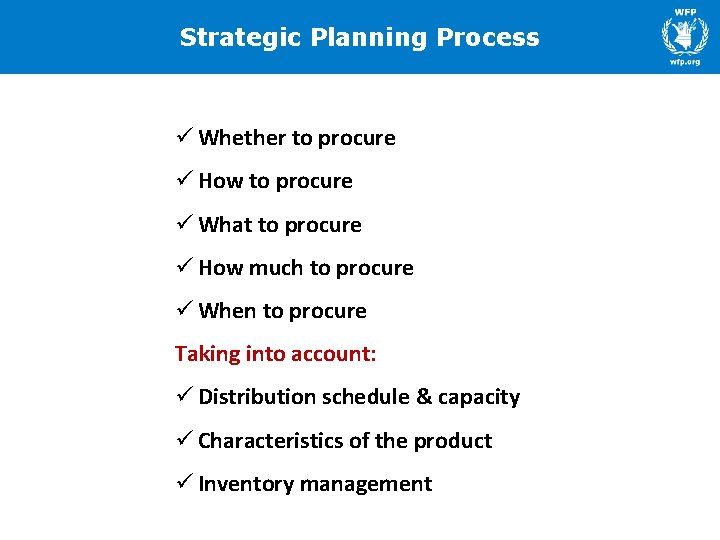 Strategic Planning Process

WFP
wfp.org

✓ Whether to procure

✓ How to procure

✓ What to procure

✓ How much to procure

✓ When to procure

Taking into account:

✓ Distribution schedule & capacity

✓ Characteristics of the product

✓ Inventory management